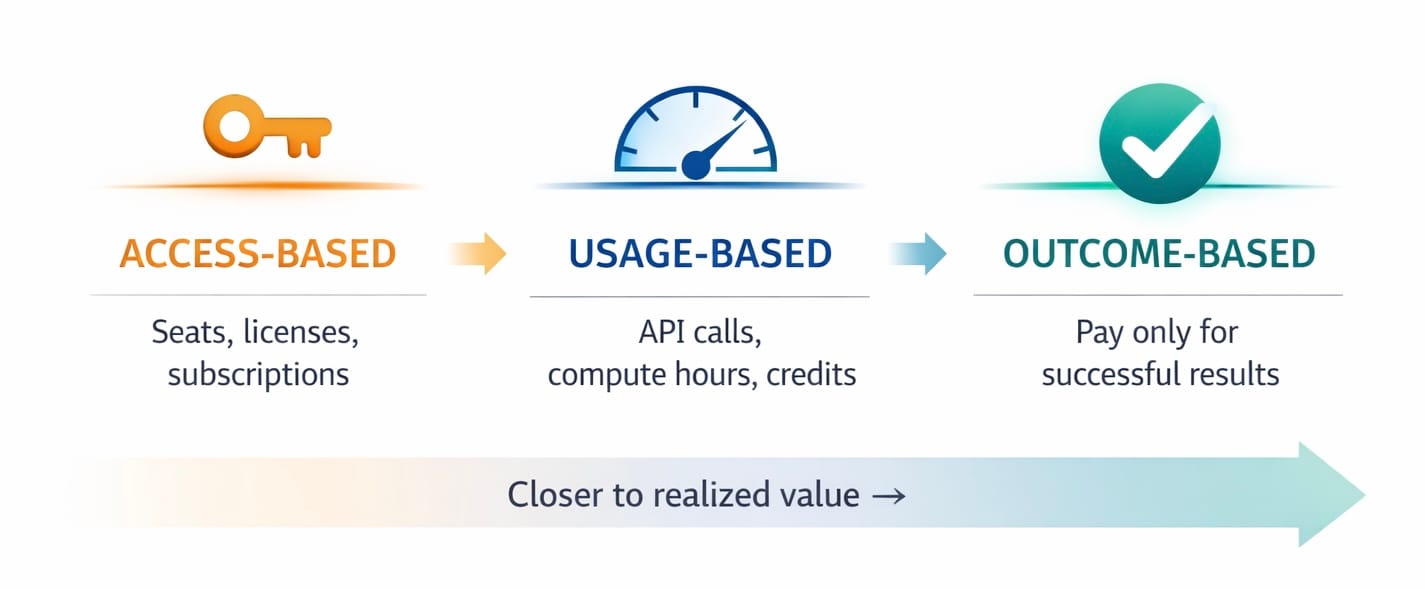 ACCESS-BASED

Seats, licenses, subscriptions

USAGE-BASED

API calls, compute hours, credits

OUTCOME-BASED

Pay only for successful results

Closer to realized value →